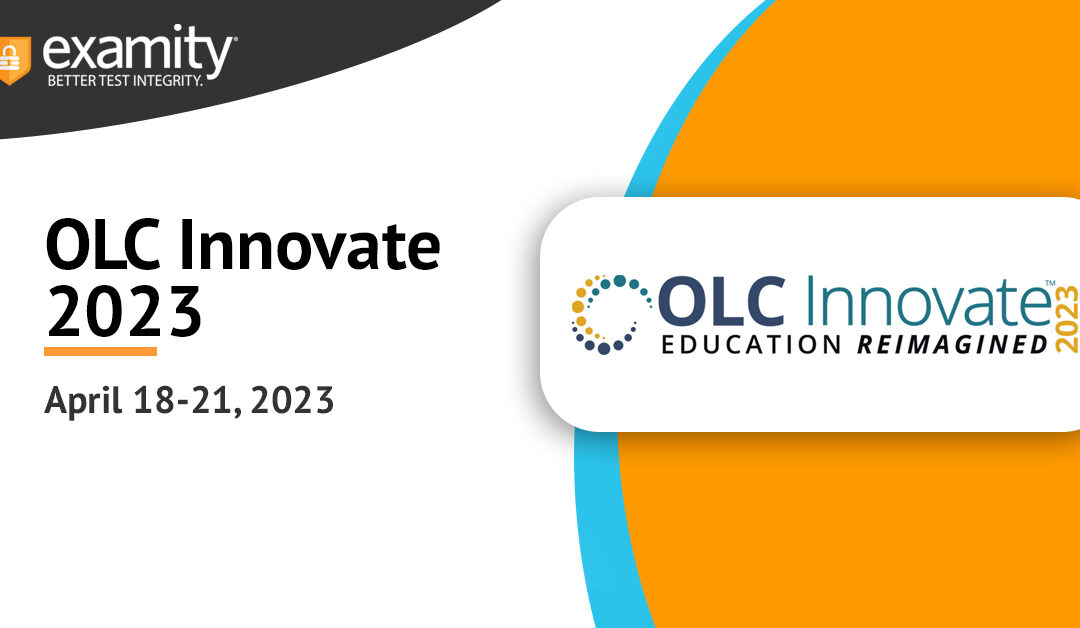 examity®
BETTER TEST INTEGRITY.

OLC Innovate 2023

April 18-21, 2023

OLC Innovate™ 2023
EDUCATION REIMAGINED